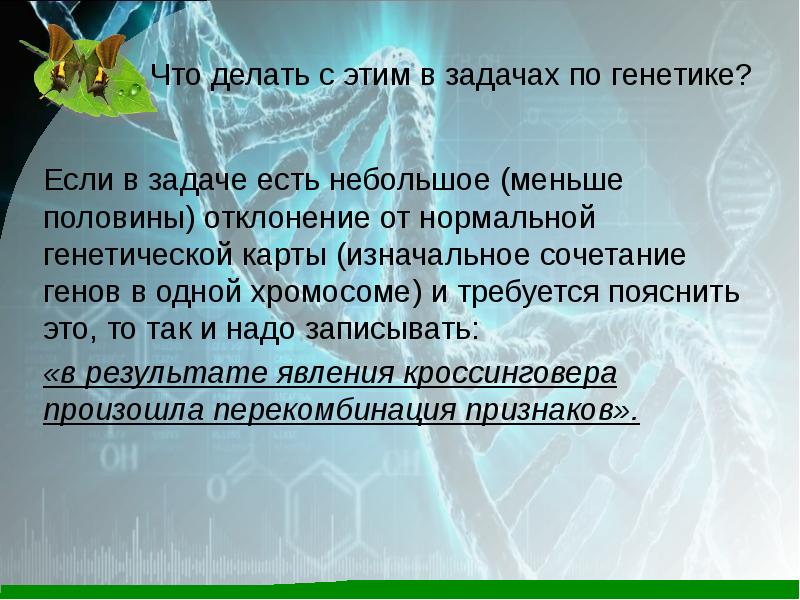 Что делать с этим в задачах по генетике?

Если в задаче есть небольшое (меньше половины) отклонение от нормальной генетической карты (изначальное сочетание генов в одной хромосоме) и требуется пояснить это, то так и надо записывать:

«в результате явления кроссинговера произошла перекомбинация признаков».